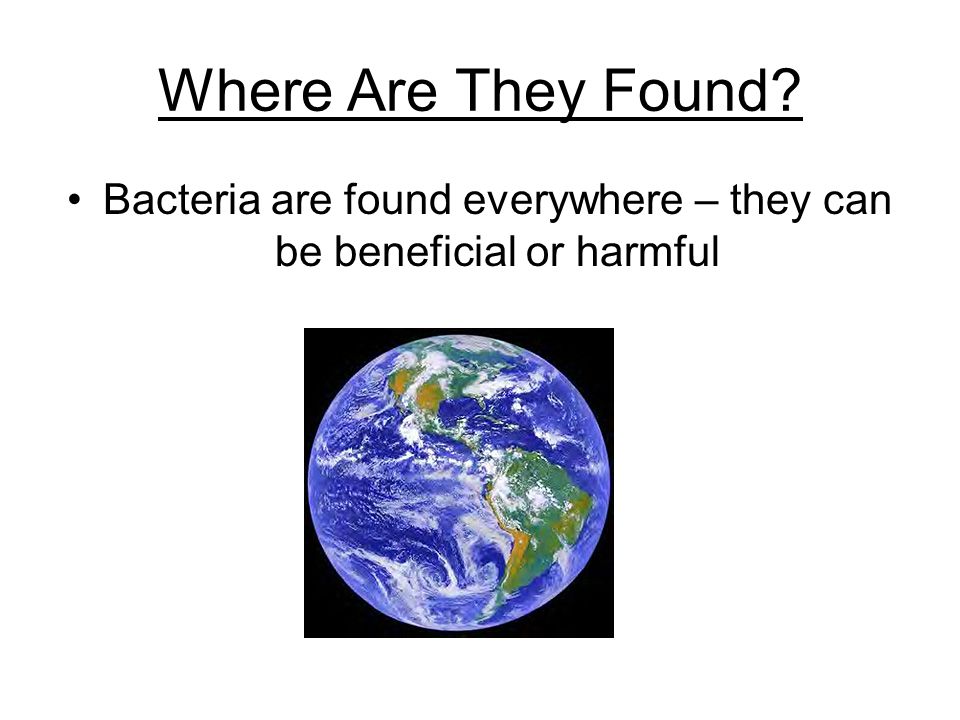 Where Are They Found?

• Bacteria are found everywhere – they can be beneficial or harmful